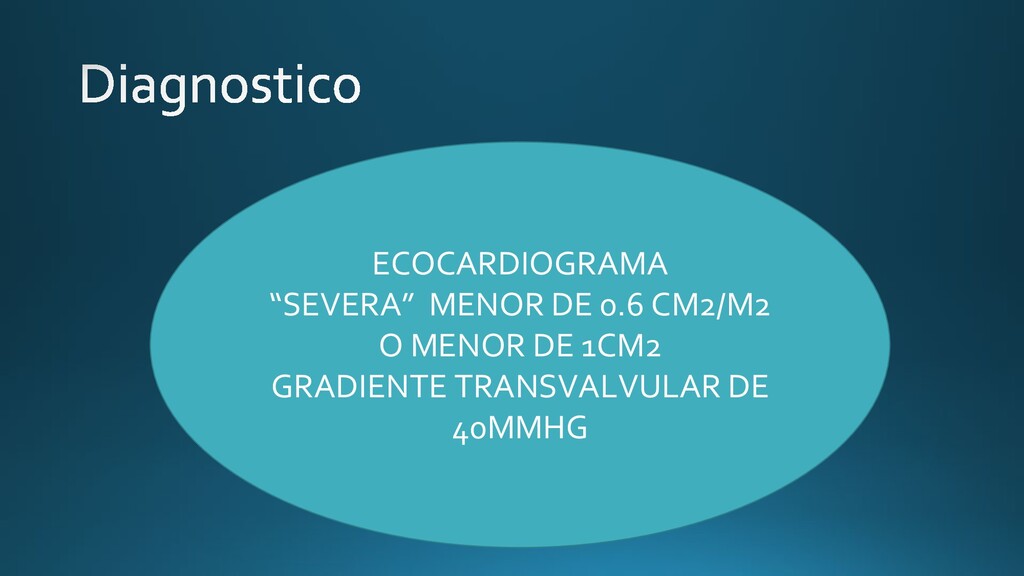 Diagnostico

ECOCARDIOGRAMA
“SEVERA” MENOR DE 0.6 CM2/M2
O MENOR DE 1CM2
GRADIENTE TRANSVALVULAR DE 40MMHG